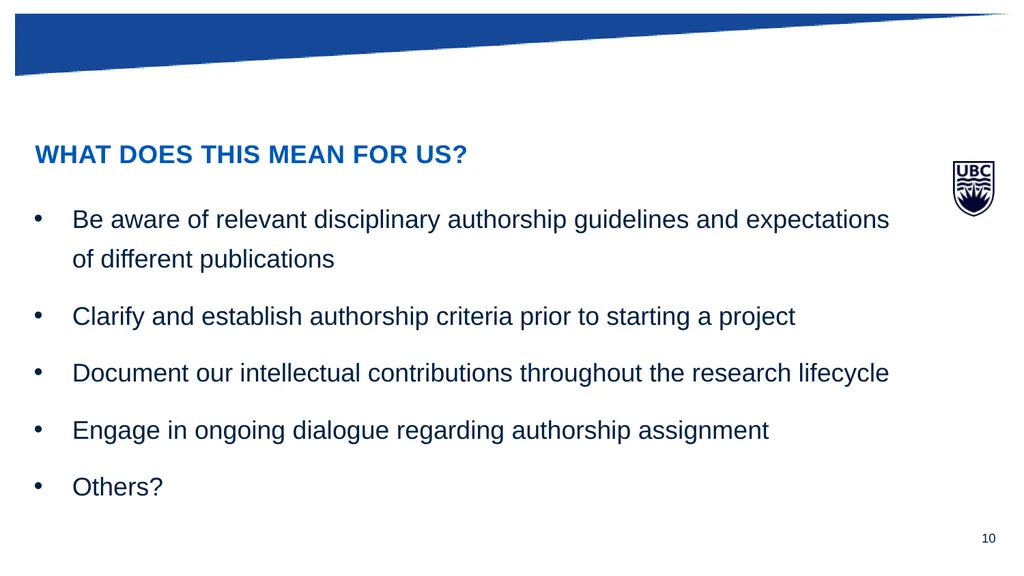 WHAT DOES THIS MEAN FOR US?

UBC

• Be aware of relevant disciplinary authorship guidelines and expectations of different publications

• Clarify and establish authorship criteria prior to starting a project

• Document our intellectual contributions throughout the research lifecycle

• Engage in ongoing dialogue regarding authorship assignment

• Others?

10